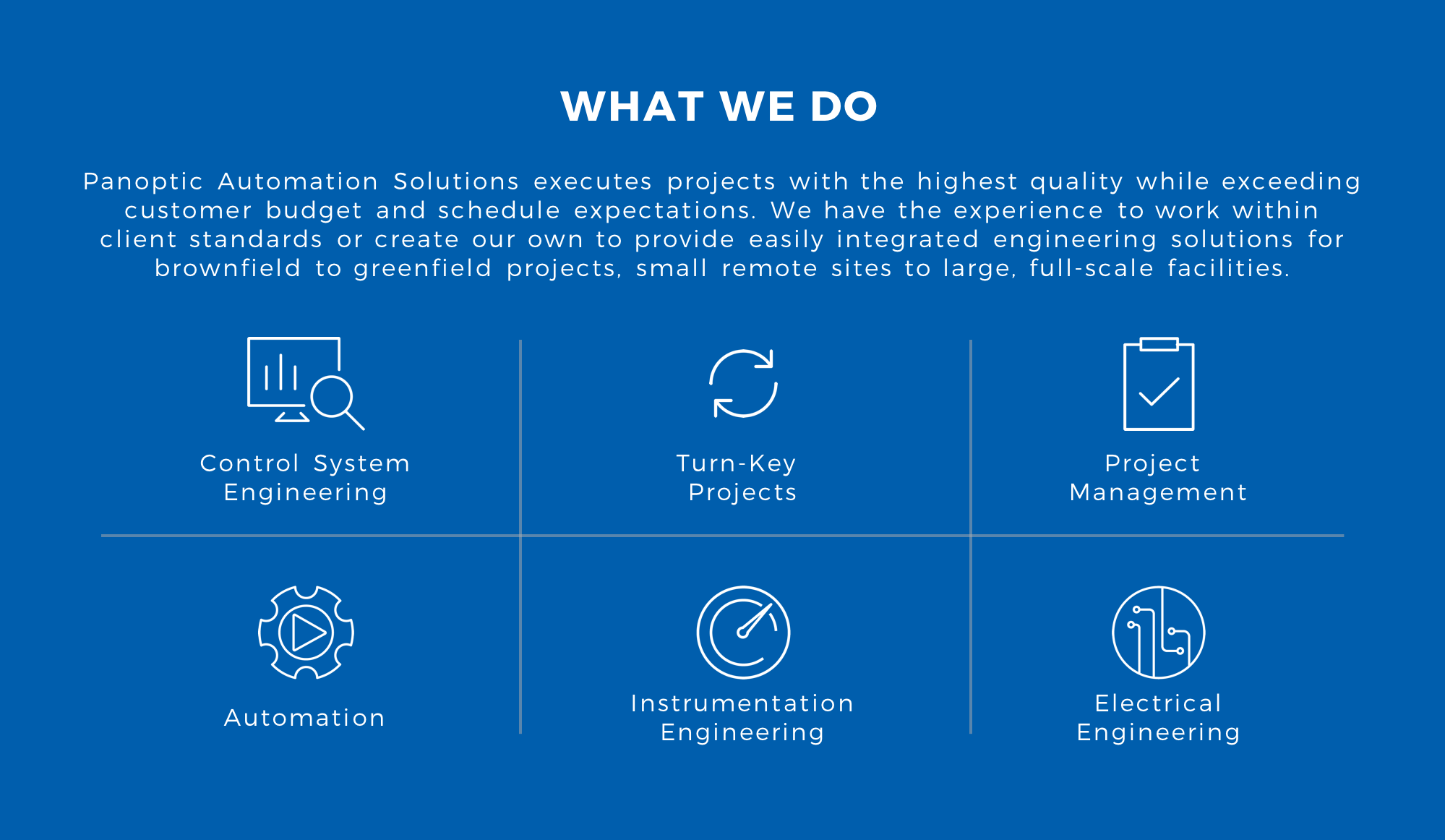 WHAT WE DO

Panoptic Automation Solutions executes projects with the highest quality while exceeding customer budget and schedule expectations. We have the experience to work within client standards or create our own to provide easily integrated engineering solutions for brownfield to greenfield projects, small remote sites to large, full-scale facilities.

Control System Engineering

Turn-Key Projects

Project Management

Automation

Instrumentation Engineering

Electrical Engineering